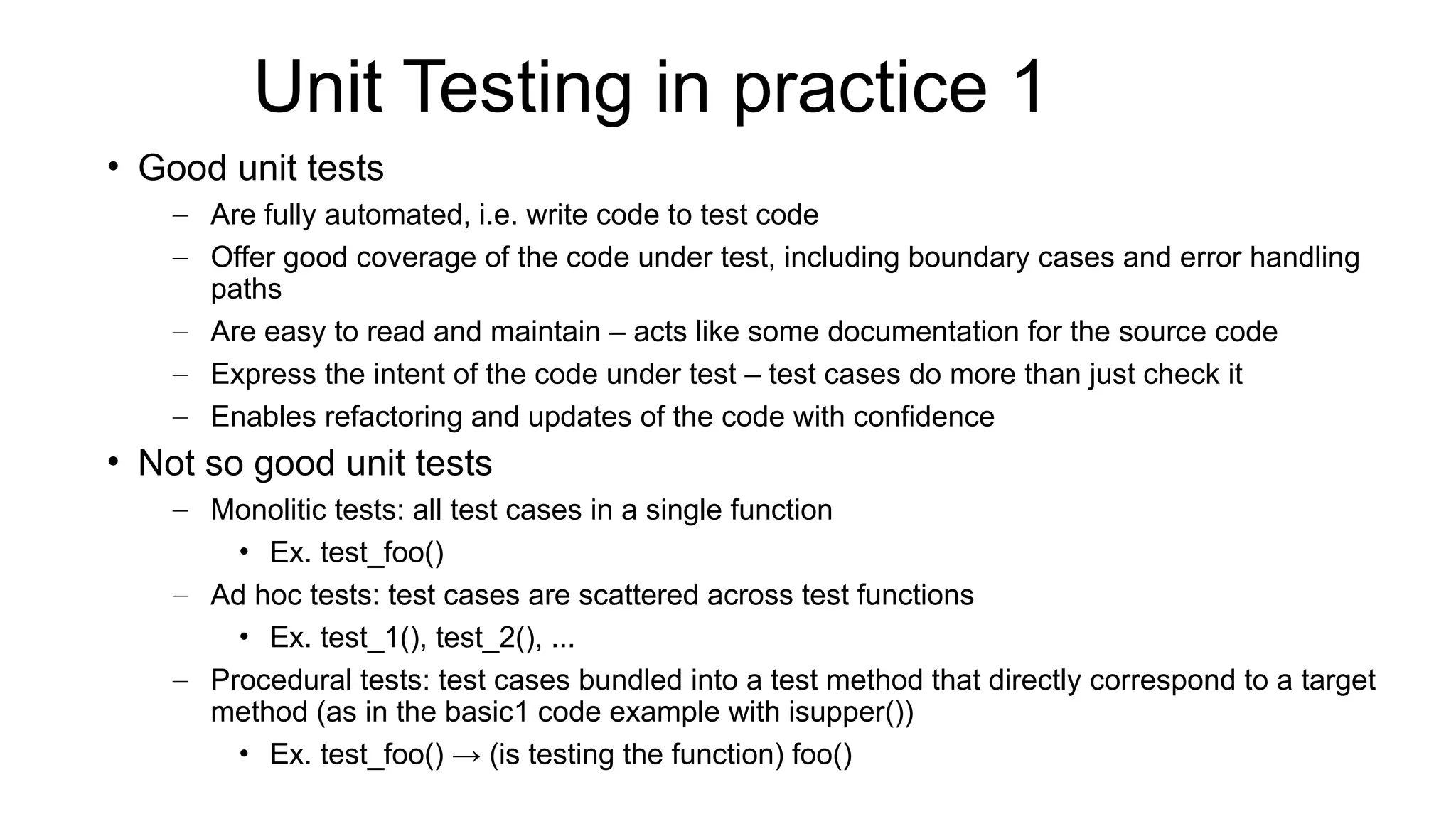 Unit Testing in practice 1

• Good unit tests
– Are fully automated, i.e. write code to test code
– Offer good coverage of the code under test, including boundary cases and error handling paths
– Are easy to read and maintain – acts like some documentation for the source code
– Express the intent of the code under test – test cases do more than just check it
– Enables refactoring and updates of the code with confidence

• Not so good unit tests
– Monolitic tests: all test cases in a single function
• Ex. test_foo()
– Ad hoc tests: test cases are scattered across test functions
• Ex. test_1(), test_2(), ...
– Procedural tests: test cases bundled into a test method that directly correspond to a target method (as in the basic1 code example with isupper())
• Ex. test_foo() → (is testing the function) foo()